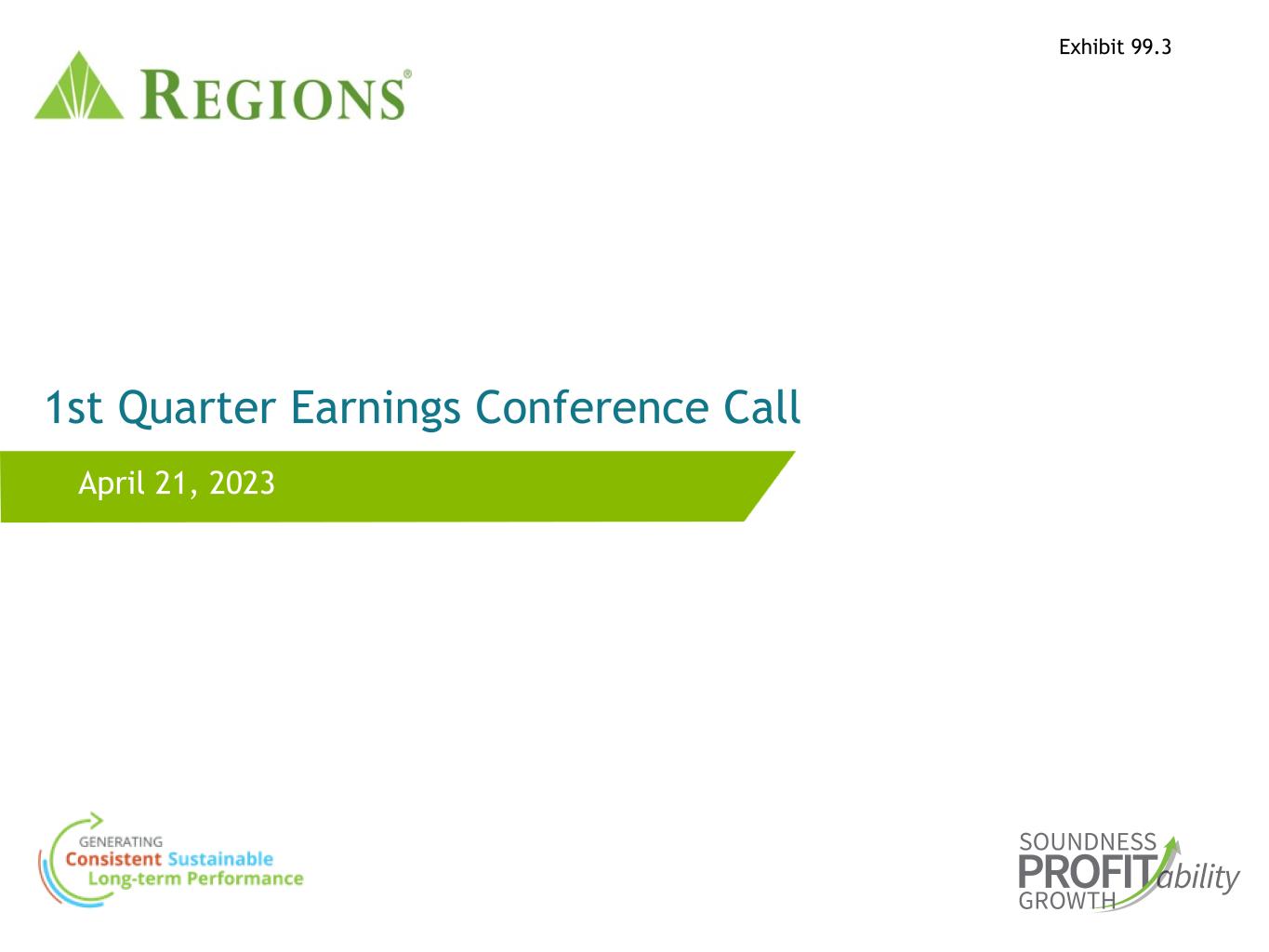 Exhibit 99.3

REGIONS®

1st Quarter Earnings Conference Call

April 21, 2023

GENERATING
Consistent Sustainable
Long-term Performance

SOUNDNESS
PROFITability
GROWTH